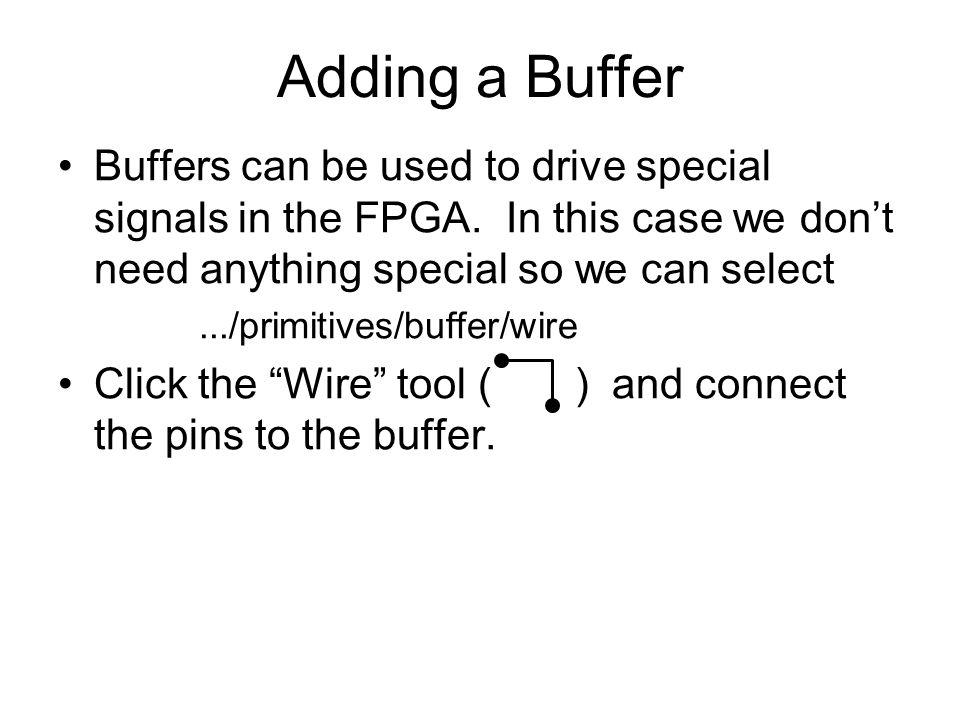 Adding a Buffer

• Buffers can be used to drive special signals in the FPGA. In this case we don’t need anything special so we can select

.../primitives/buffer/wire

• Click the “Wire” tool ( ) and connect the pins to the buffer.